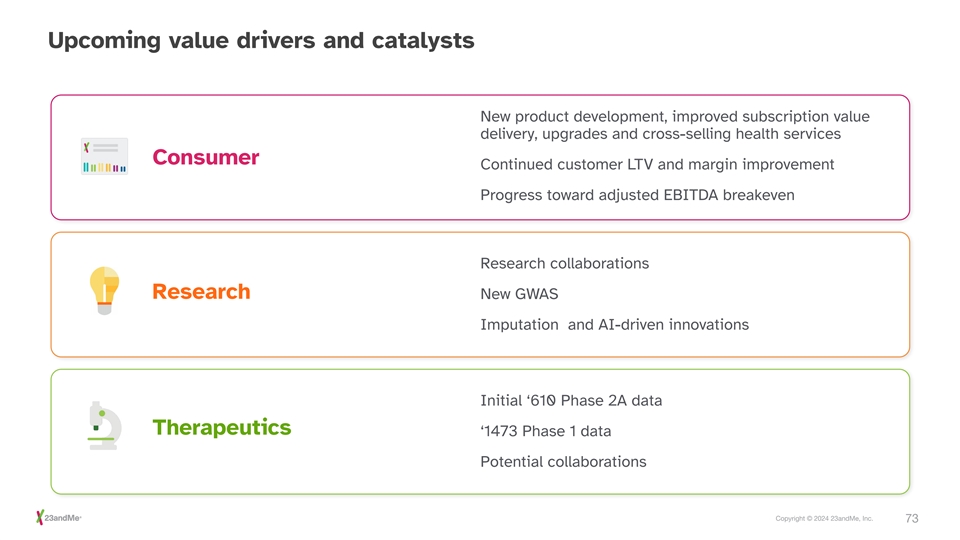 Upcoming value drivers and catalysts

Consumer

New product development, improved subscription value delivery, upgrades and cross-selling health services

Continued customer LTV and margin improvement

Progress toward adjusted EBITDA breakeven

Research

Research collaborations

New GWAS

Imputation and AI-driven innovations

Therapeutics

Initial ‘610 Phase 2A data

‘1473 Phase 1 data

Potential collaborations

23andMe

Copyright © 2024 23andMe, Inc.

73